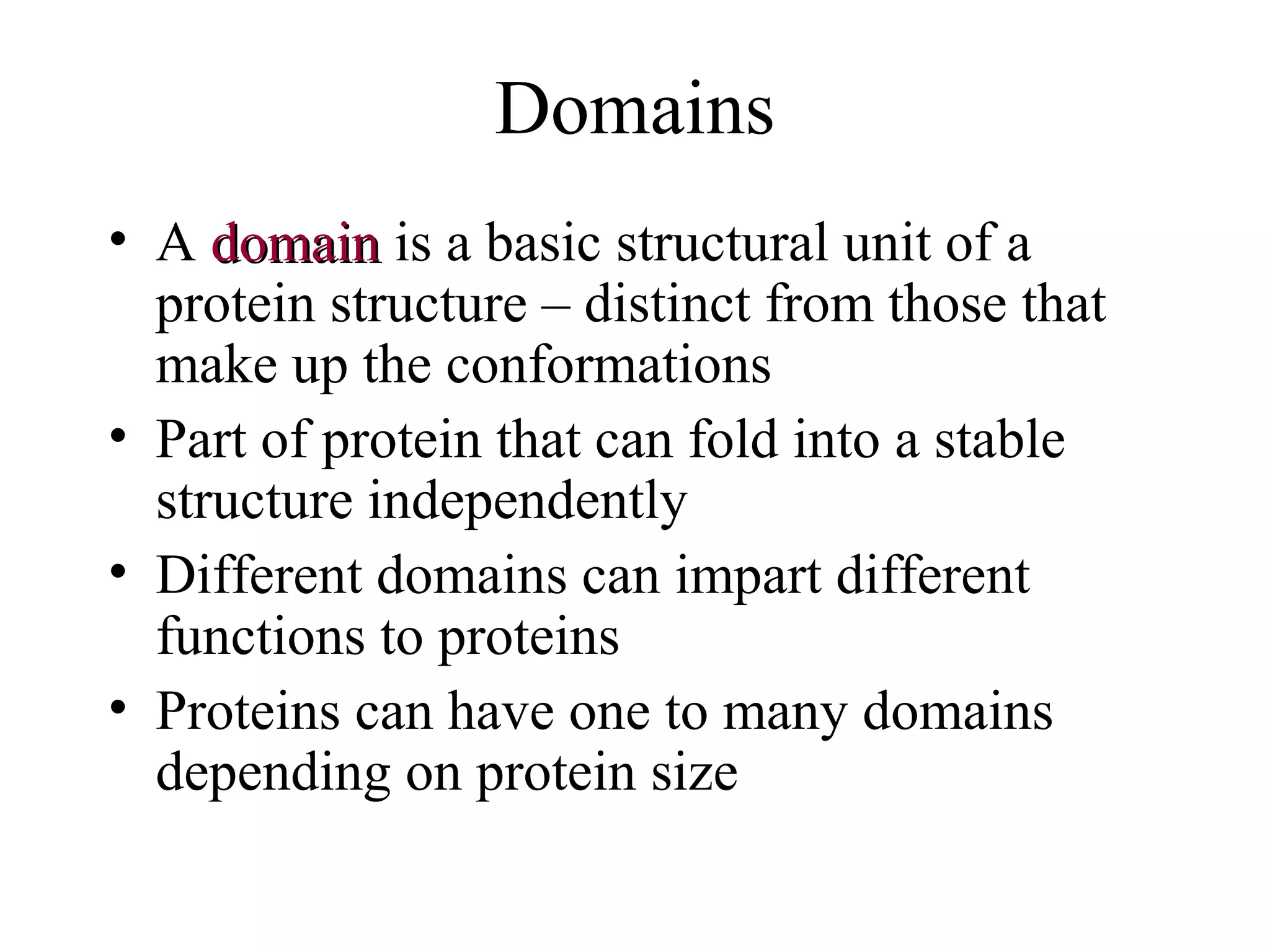 Domains

• A domain is a basic structural unit of a protein structure – distinct from those that make up the conformations
• Part of protein that can fold into a stable structure independently
• Different domains can impart different functions to proteins
• Proteins can have one to many domains depending on protein size